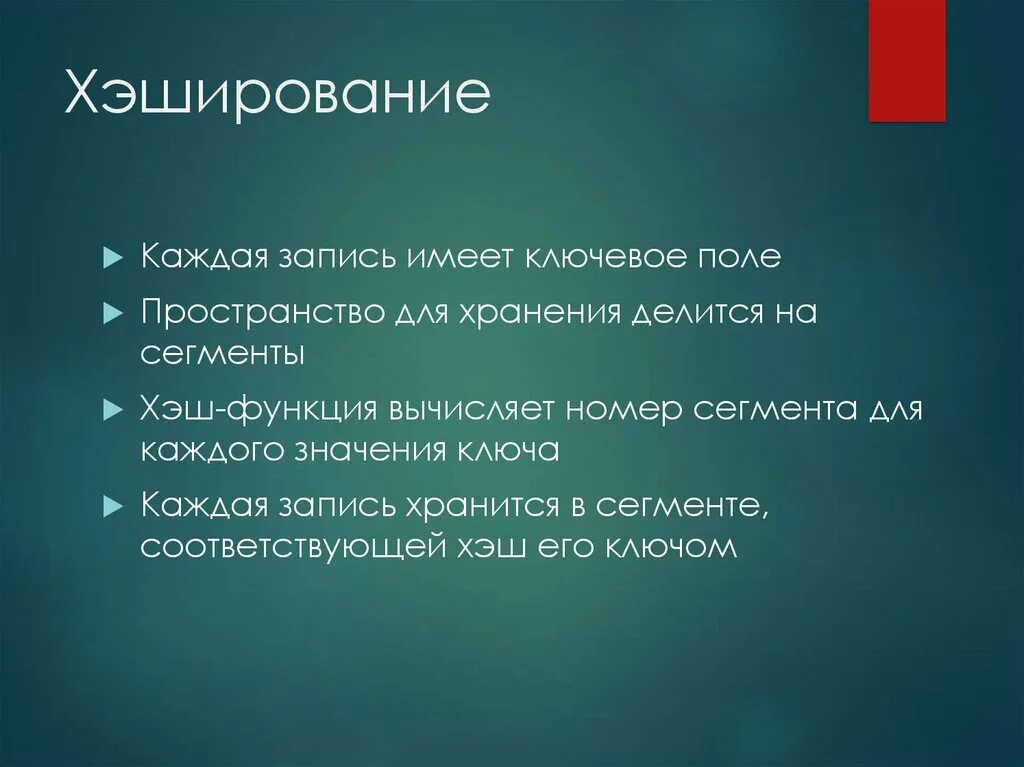 Хэширование

Каждая запись имеет ключевое поле

Пространство для хранения делится на сегменты

Хэш-функция вычисляет номер сегмента для каждого значения ключа

Каждая запись хранится в сегменте, соответствующей хэш его ключом